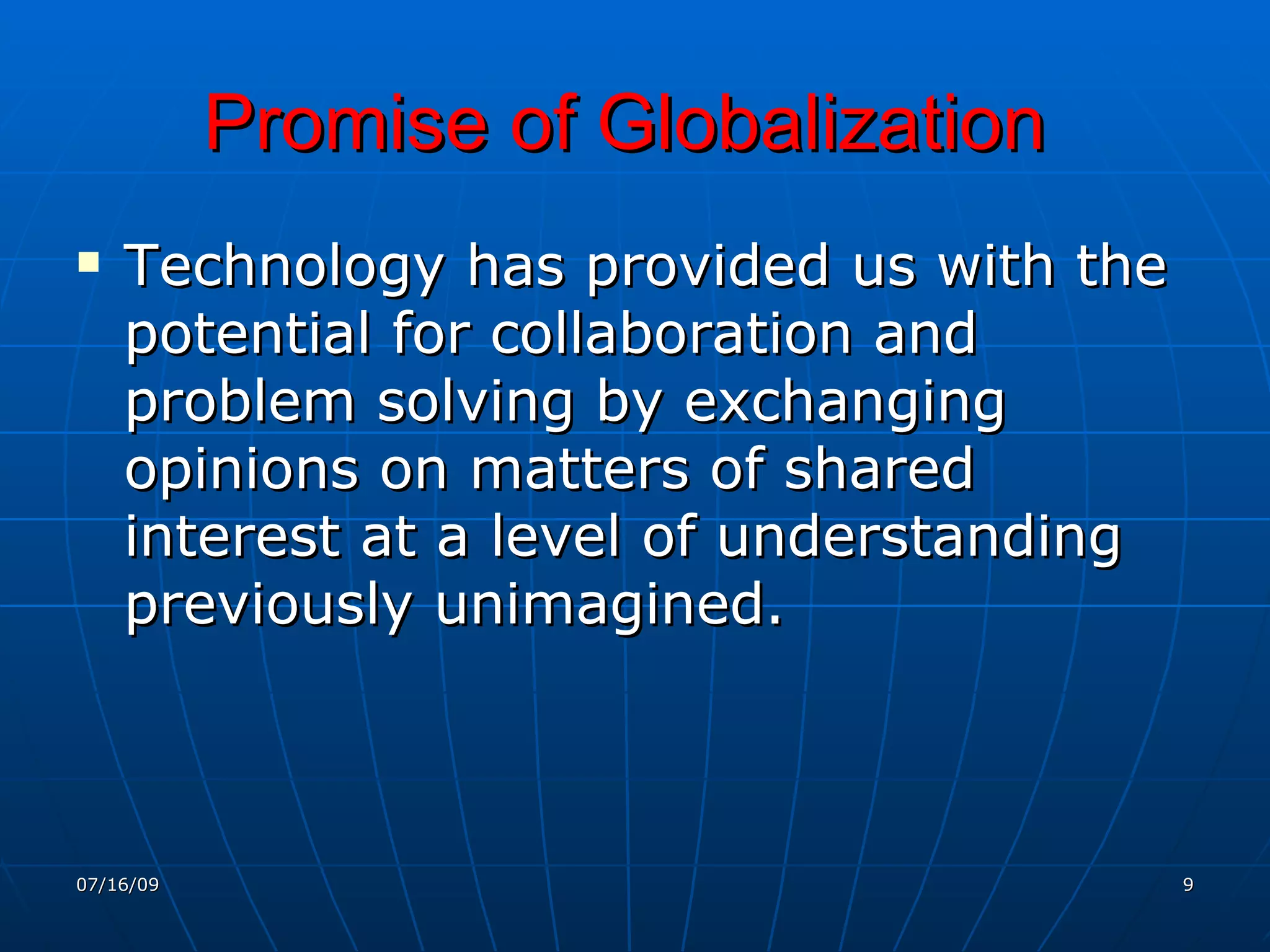 Promise of Globalization

▪ Technology has provided us with the potential for collaboration and problem solving by exchanging opinions on matters of shared interest at a level of understanding previously unimagined.

07/16/09

9